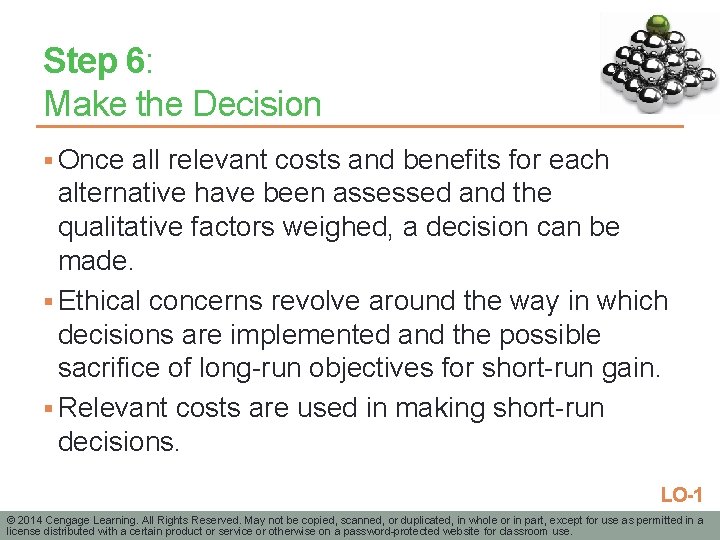 Step 6:
Make the Decision

▪ Once all relevant costs and benefits for each alternative have been assessed and the qualitative factors weighed, a decision can be made.

▪ Ethical concerns revolve around the way in which decisions are implemented and the possible sacrifice of long-run objectives for short-run gain.

▪ Relevant costs are used in making short-run decisions.

LO-1

© 2014 Cengage Learning. All Rights Reserved. May not be copied, scanned, or duplicated, in whole or in part, except for use as permitted in a license distributed with a certain product or service or otherwise on a password-protected website for classroom use.